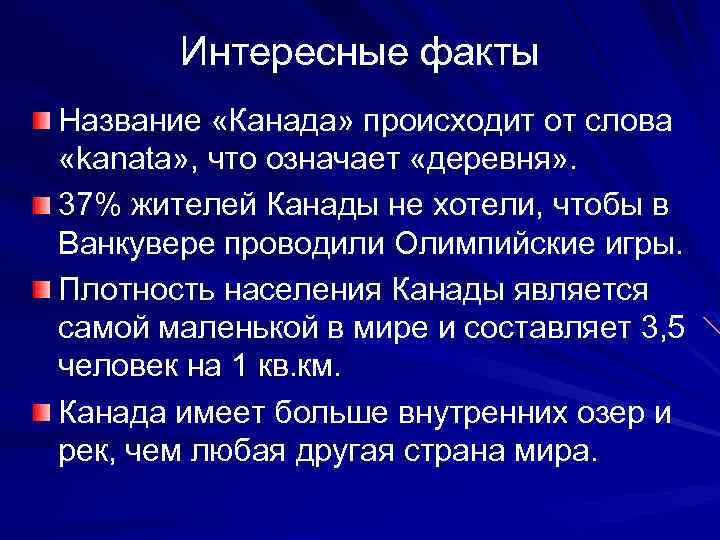 Интересные факты

Название «Канада» происходит от слова «kanata», что означает «деревня».

37% жителей Канады не хотели, чтобы в Ванкувере проводили Олимпийские игры.

Плотность населения Канады является самой маленькой в мире и составляет 3,5 человек на 1 кв.км.

Канада имеет больше внутренних озер и рек, чем любая другая страна мира.